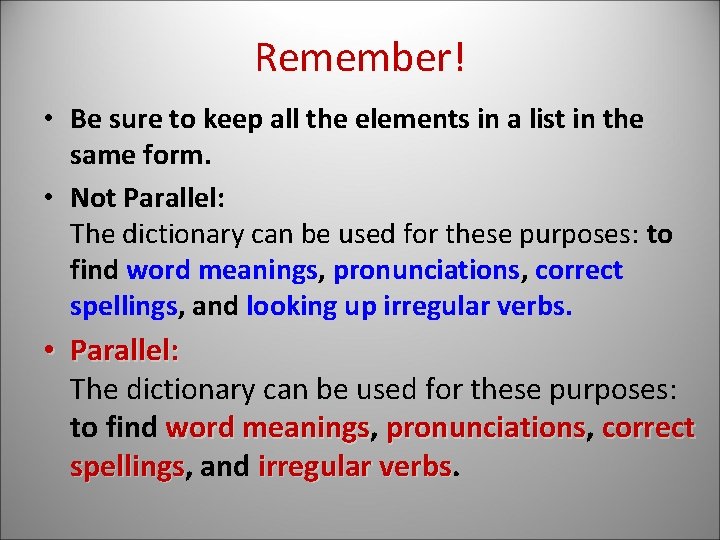 Remember!

• Be sure to keep all the elements in a list in the same form.

• Not Parallel:
The dictionary can be used for these purposes: to find word meanings, pronunciations, correct spellings, and looking up irregular verbs.

• Parallel:
The dictionary can be used for these purposes: to find word meanings, pronunciations, correct spellings, and irregular verbs.